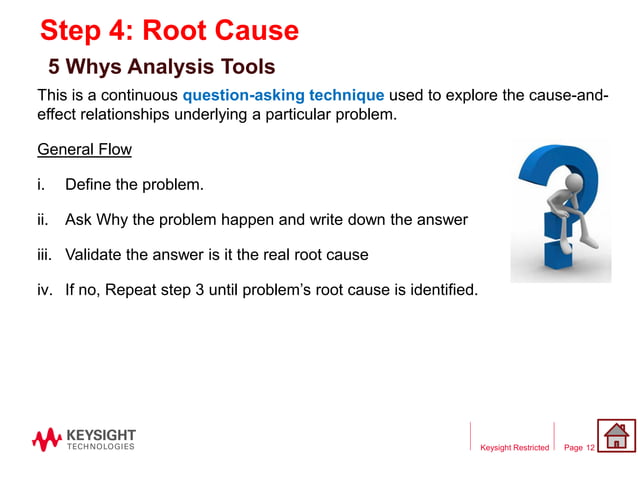 Step 4: Root Cause

5 Whys Analysis Tools

This is a continuous question-asking technique used to explore the cause-and-effect relationships underlying a particular problem.

General Flow

i. Define the problem.

ii. Ask Why the problem happen and write down the answer

iii. Validate the answer is it the real root cause

iv. If no, Repeat step 3 until problem's root cause is identified.

KEYSIGHT TECHNOLOGIES

Keysight Restricted

Page 12